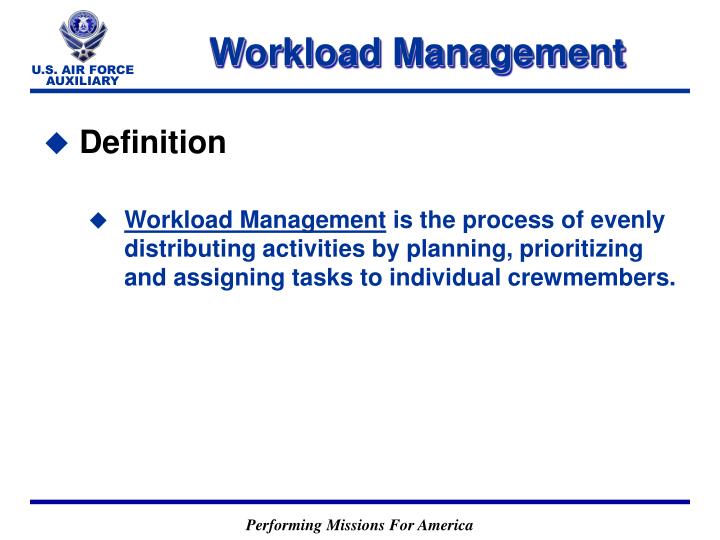 U.S. AIR FORCE
AUXILIARY

Workload Management

Definition

Workload Management is the process of evenly distributing activities by planning, prioritizing and assigning tasks to individual crewmembers.

Performing Missions For America